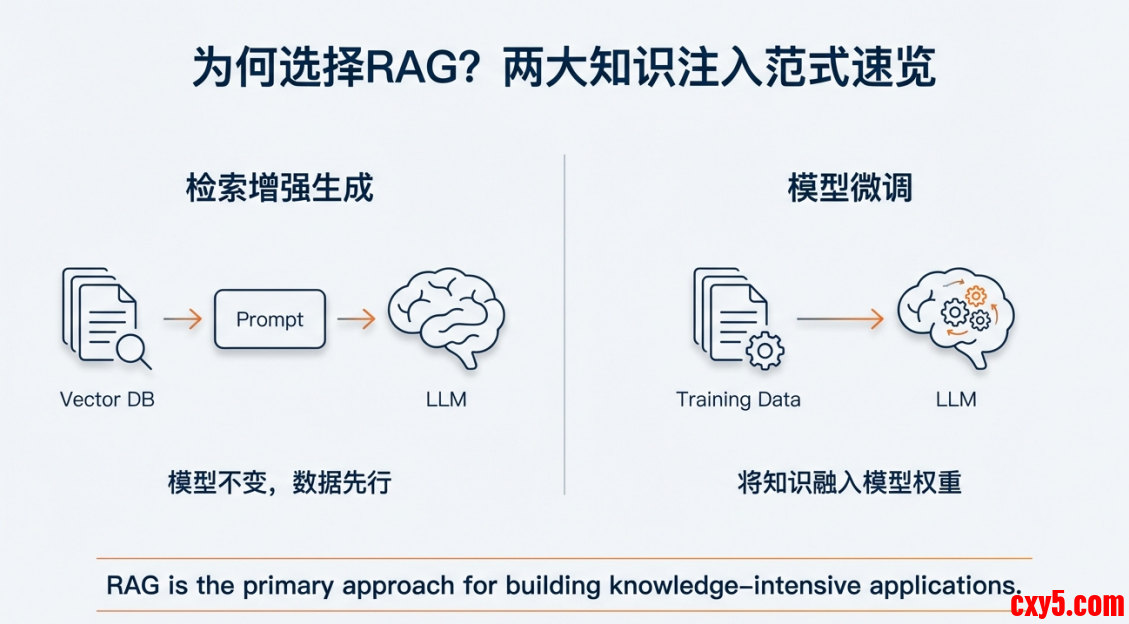 为何选择RAG？两大知识注入范式速览

检索增强生成

Vector DB

Prompt

LLM

模型不变，数据先行

模型微调

Training Data

LLM

将知识融入模型权重

RAG is the primary approach for building knowledge-intensive applications.

cxy5.com